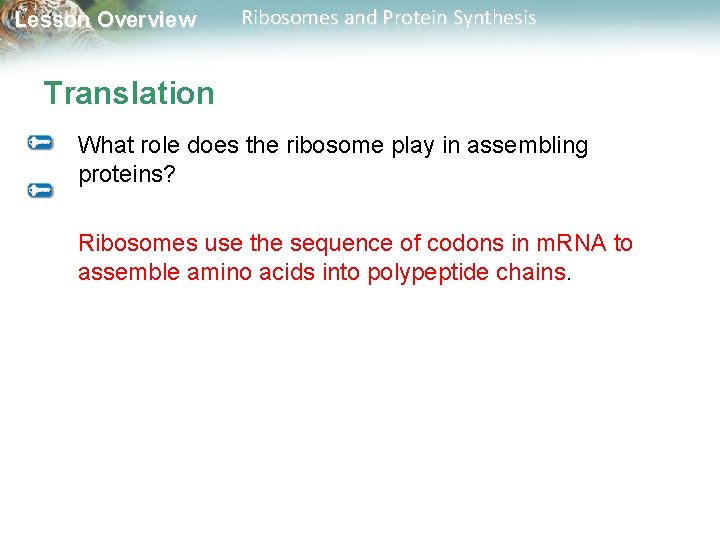 Lesson Overview Ribosomes and Protein Synthesis

Translation

What role does the ribosome play in assembling proteins?

Ribosomes use the sequence of codons in mRNA to assemble amino acids into polypeptide chains.